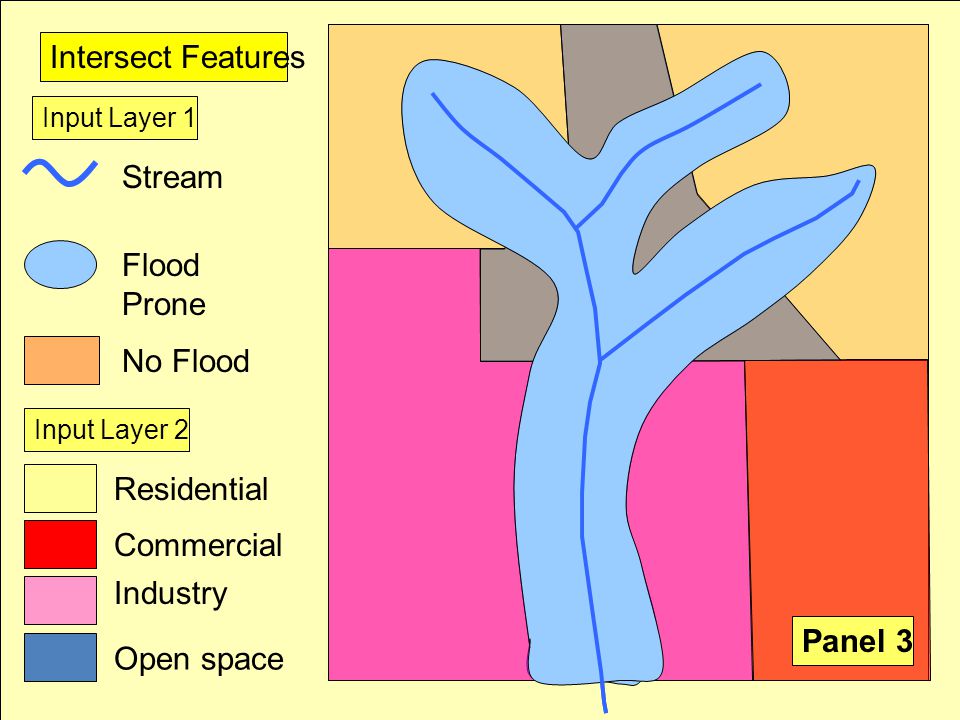 Intersect Features

Input Layer 1

Stream

Flood Prone

No Flood

Input Layer 2

Residential

Commercial

Industry

Open space

Panel 3